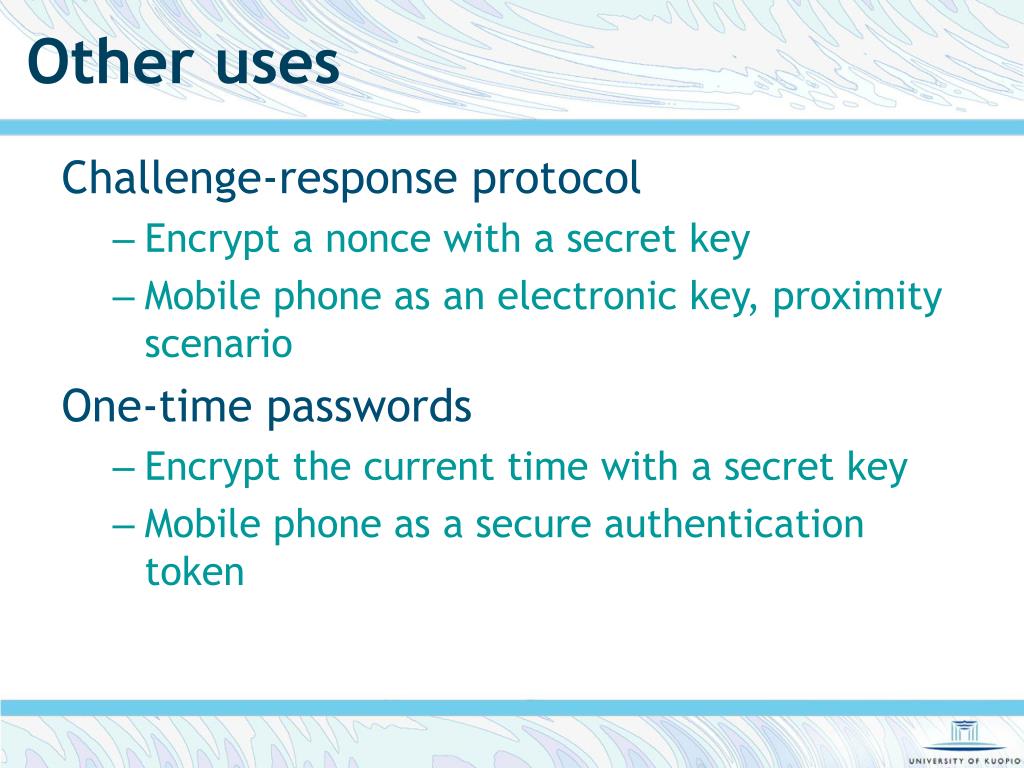 Other uses

Challenge-response protocol

– Encrypt a nonce with a secret key

– Mobile phone as an electronic key, proximity scenario

One-time passwords

– Encrypt the current time with a secret key

– Mobile phone as a secure authentication token

UNIVERSITY OF KUOPIO